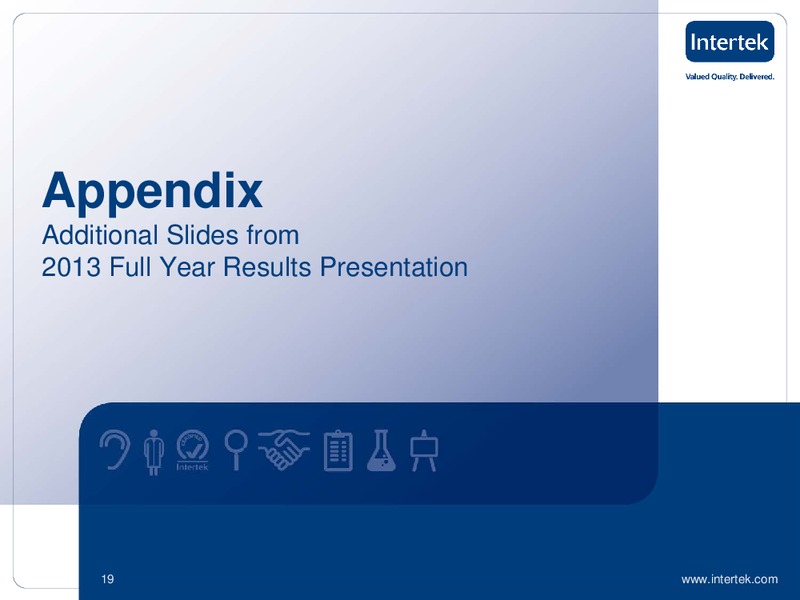 Intertek
Valued Quality. Delivered.

Appendix
Additional Slides from
2013 Full Year Results Presentation

Intertek

19

www.intertek.com